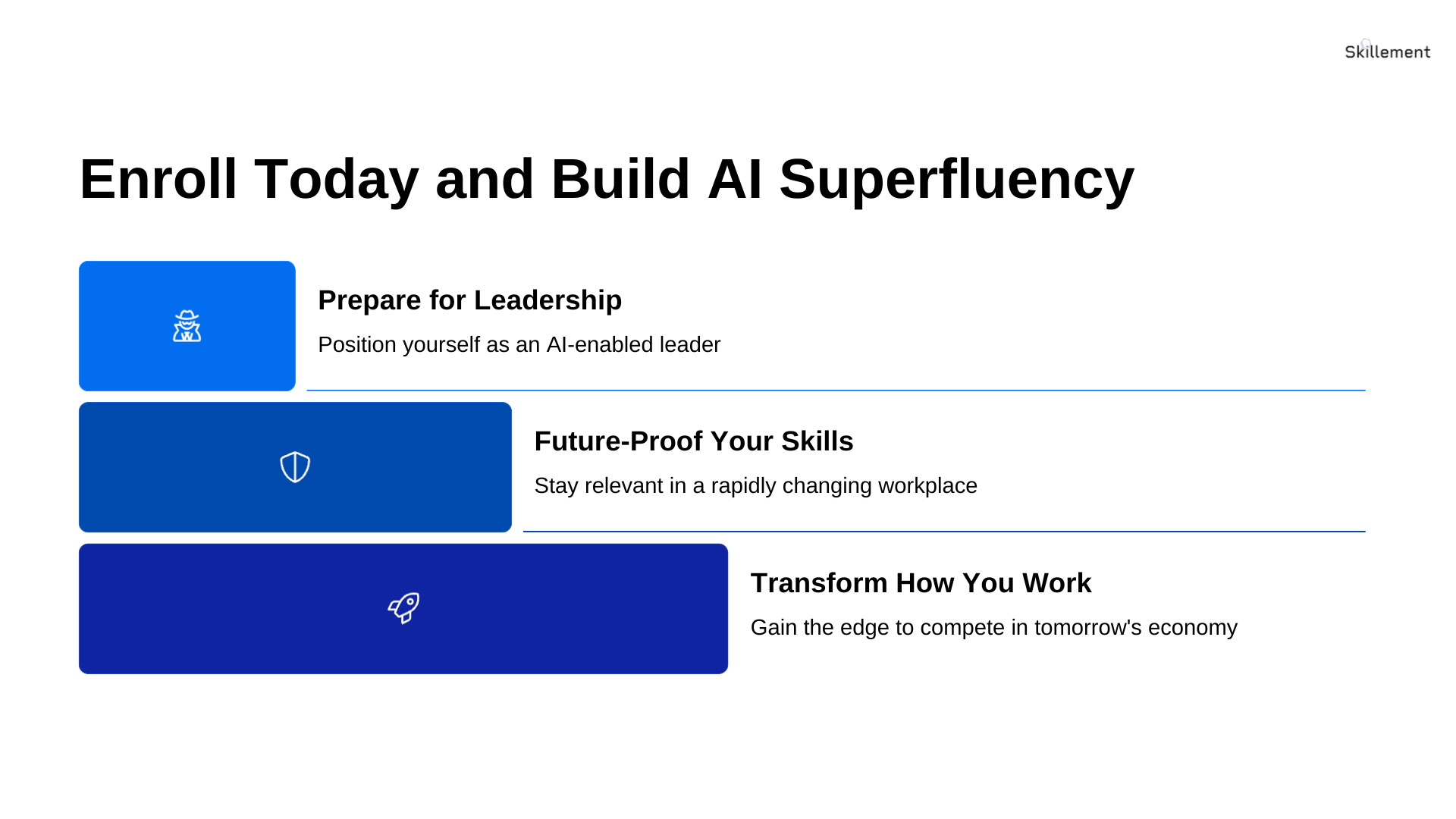 Skillement

Enroll Today and Build AI Superfluency

Prepare for Leadership

Position yourself as an AI-enabled leader

Future-Proof Your Skills

Stay relevant in a rapidly changing workplace

Transform How You Work

Gain the edge to compete in tomorrow's economy